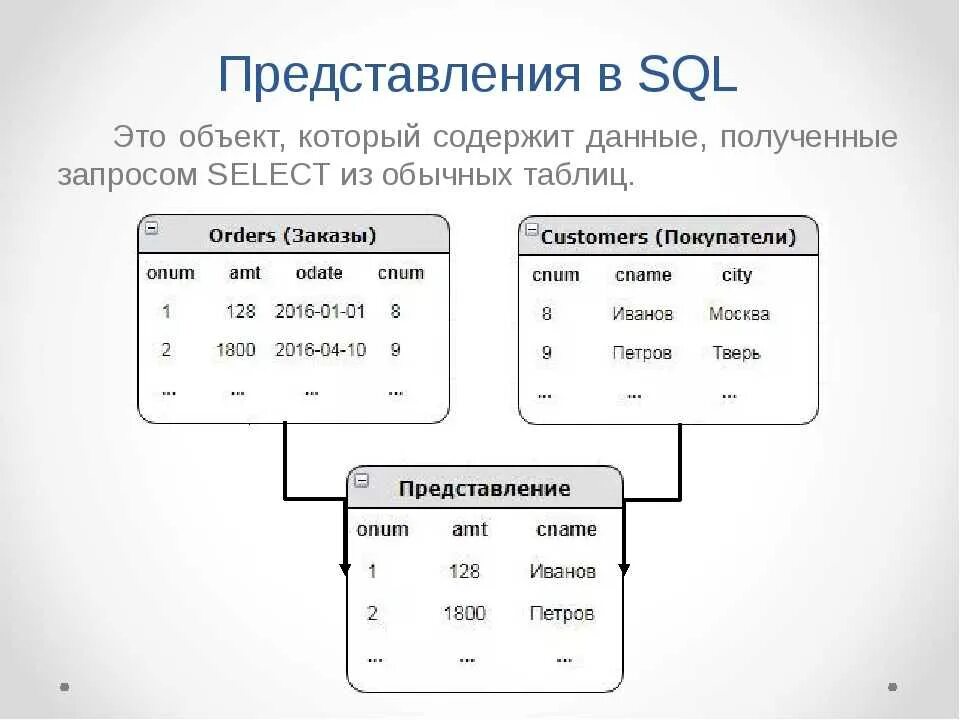 Представления в SQL

Это объект, который содержит данные, полученные запросом SELECT из обычных таблиц.

Orders (Заказы)

| onum | amt | odate | cnum |
|---|---|---|---|
| 1 | 128 | 2016-01-01 | 8 |
| 2 | 1800 | 2016-04-10 | 9 |
| ... | ... | ... | ... |

Customers (Покупатели)

| cnum | cname | city |
|---|---|---|
| 8 | Иванов | Москва |
| 9 | Петров | Тверь |
| ... | ... | ... |

Представление

| onum | amt | cname |
|---|---|---|
| 1 | 128 | Иванов |
| 2 | 1800 | Петров |
| ... | ... | ... |